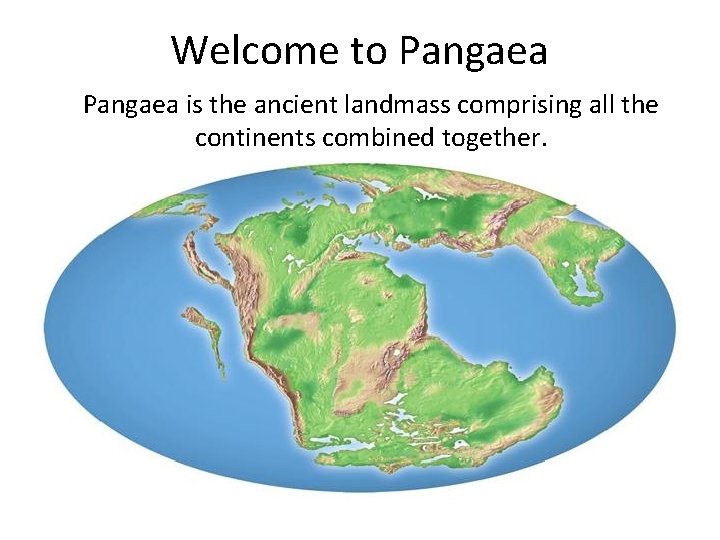 Welcome to Pangaea

Pangaea is the ancient landmass comprising all the continents combined together.